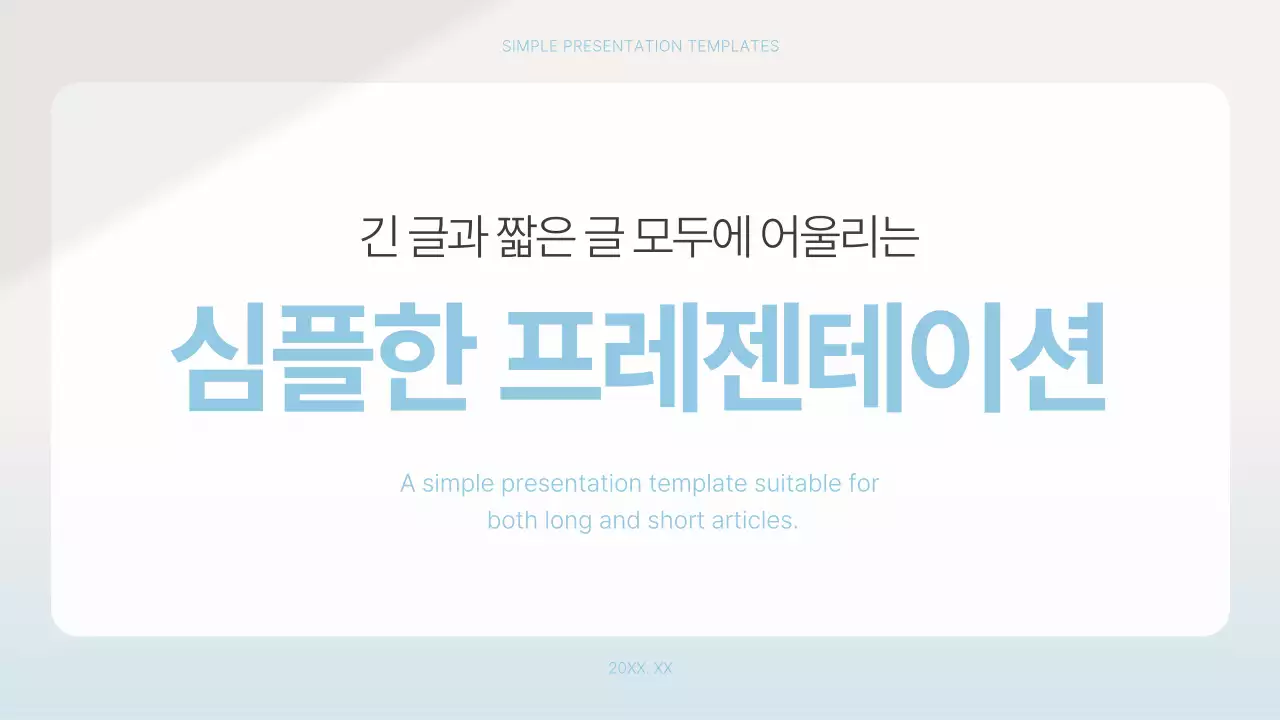 SIMPLE PRESENTATION TEMPLATES

긴 글과 짧은 글 모두에 어울리는

심플한 프레젠테이션

A simple presentation template suitable for both long and short articles.

20XX. XX